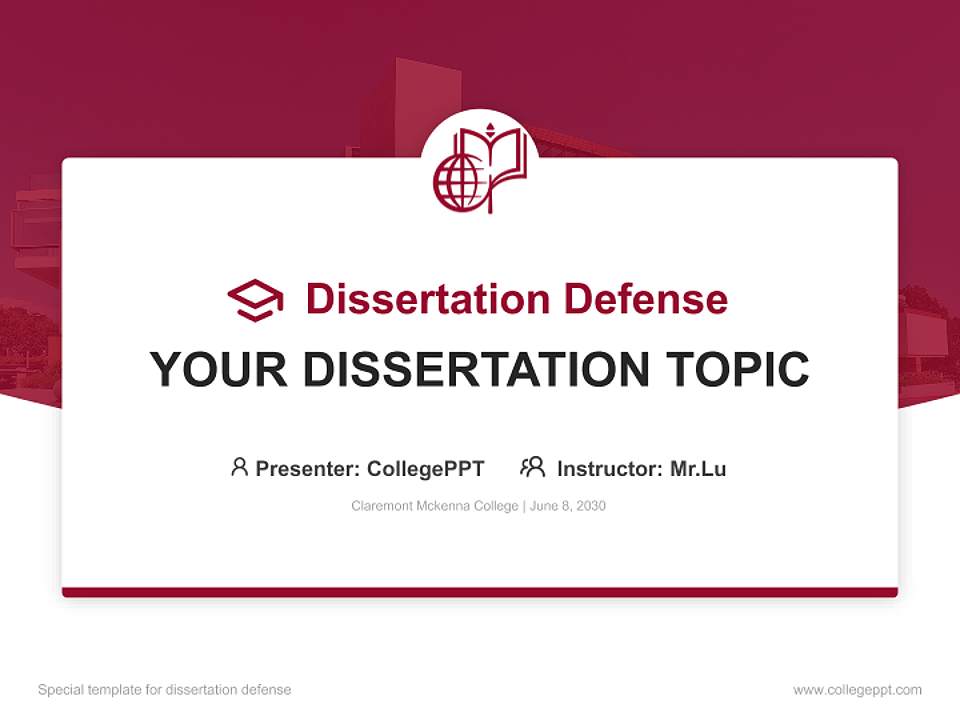 Dissertation Defense

YOUR DISSERTATION TOPIC

Presenter: CollegePPT
Instructor: Mr.Lu

Claremont Mckenna College | June 8, 2030

Special template for dissertation defense

www.collegeppt.com